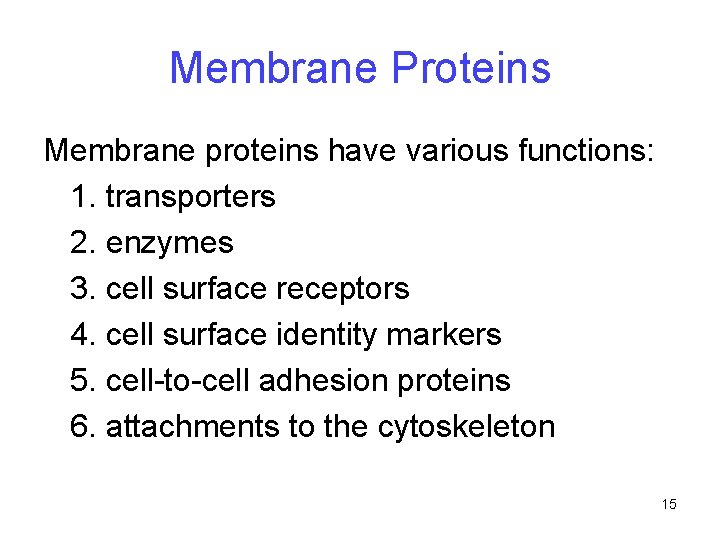 Membrane Proteins

Membrane proteins have various functions:
1. transporters
2. enzymes
3. cell surface receptors
4. cell surface identity markers
5. cell-to-cell adhesion proteins
6. attachments to the cytoskeleton

15